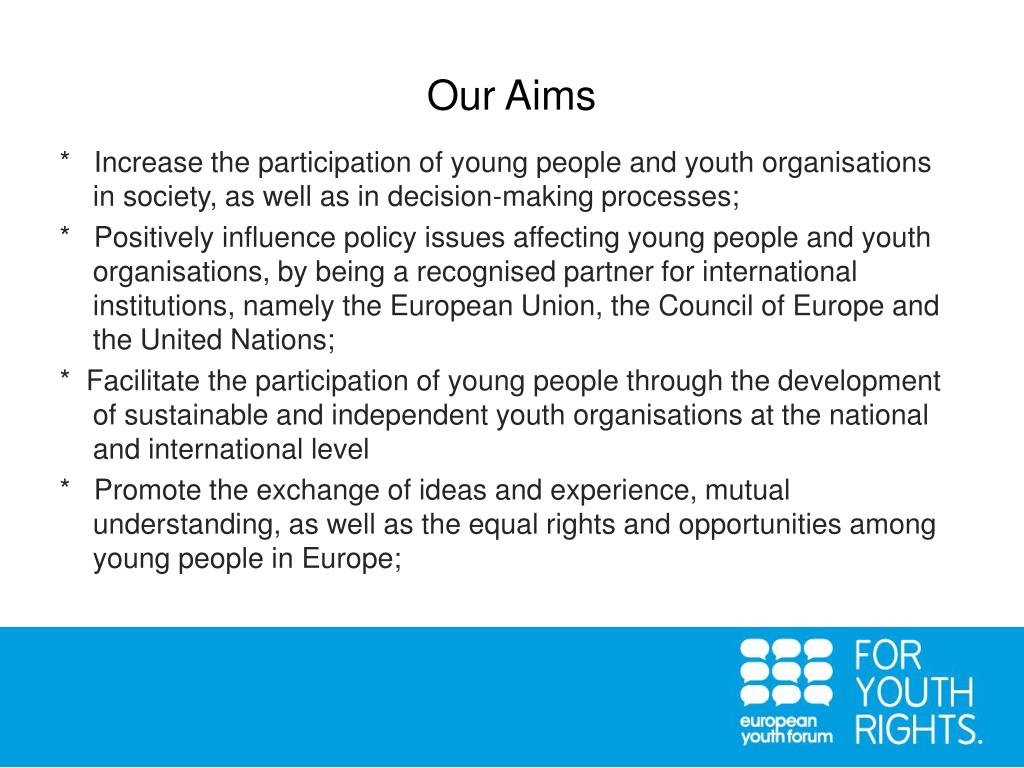 Our Aims

* Increase the participation of young people and youth organisations in society, as well as in decision-making processes;

* Positively influence policy issues affecting young people and youth organisations, by being a recognised partner for international institutions, namely the European Union, the Council of Europe and the United Nations;

* Facilitate the participation of young people through the development of sustainable and independent youth organisations at the national and international level

* Promote the exchange of ideas and experience, mutual understanding, as well as the equal rights and opportunities among young people in Europe;

european youth forum

FOR YOUTH RIGHTS.